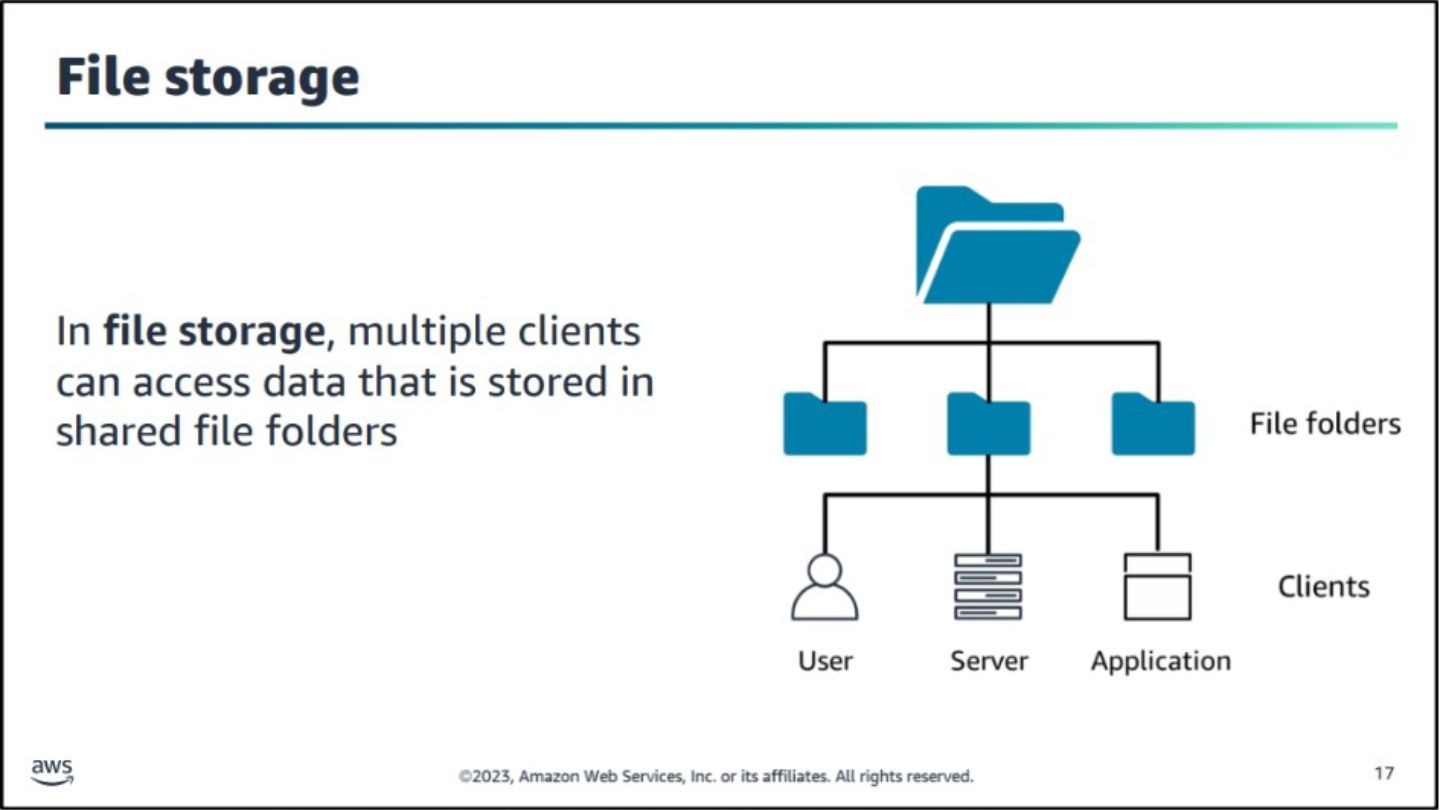 File storage

In file storage, multiple clients can access data that is stored in shared file folders

File folders

Clients

User

Server

Application

aws

©2023, Amazon Web Services, Inc. or its affiliates. All rights reserved.

17